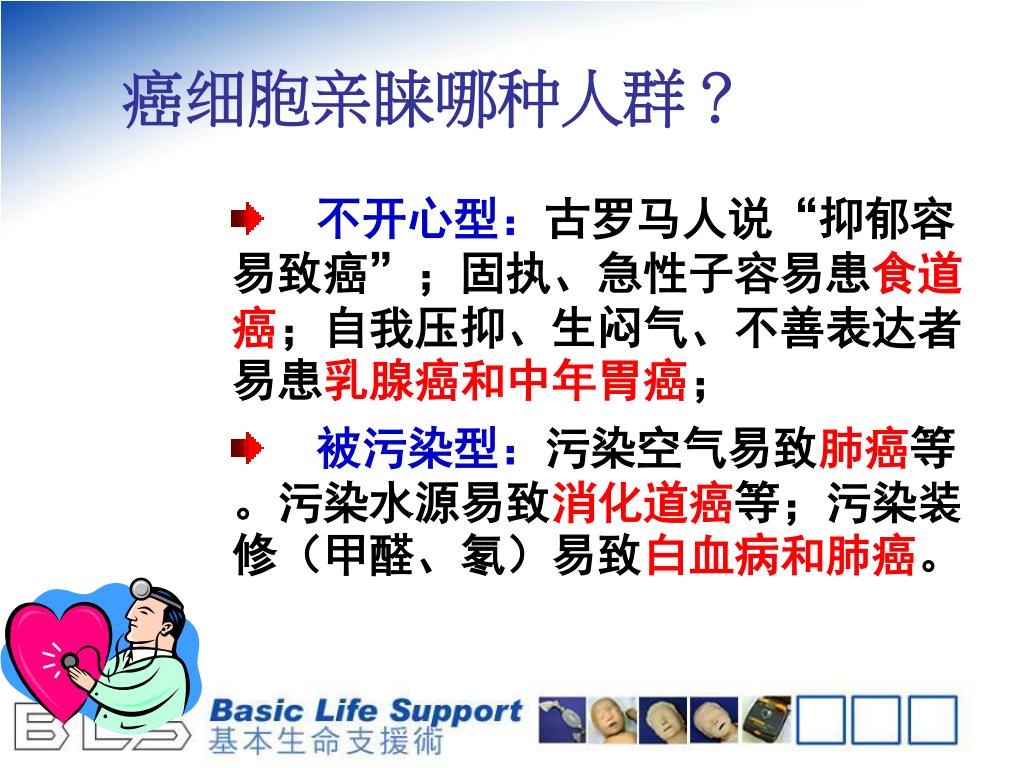 癌细胞亲睐哪种人群？

不开心型：古罗马人说“抑郁容易致癌”；固执、急性子容易患食道癌；自我压抑、生闷气、不善表达者易患乳腺癌和中年胃癌；

被污染型：污染空气易致肺癌等。污染水源易致消化道癌等；污染装修（甲醛、氡）易致白血病和肺癌。

BLS

Basic Life Support
基本生命支援術